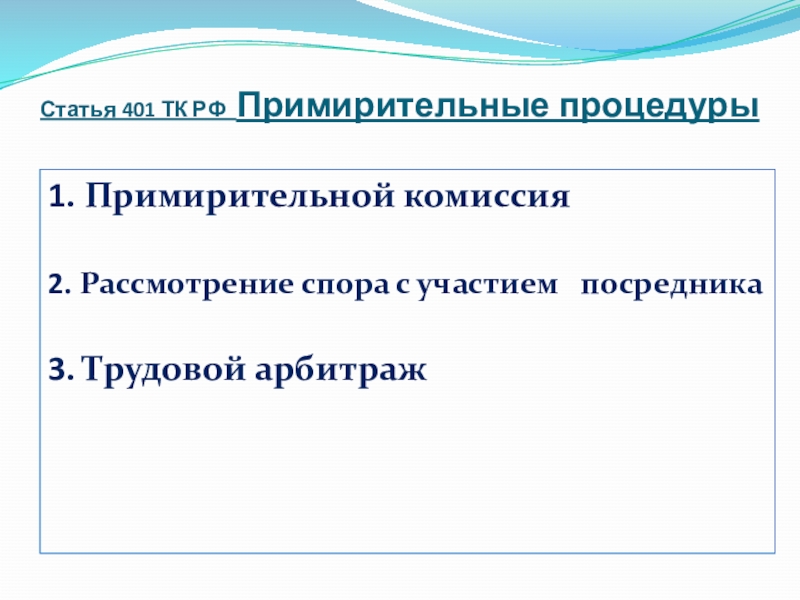 Статья 401 ТК РФ Примирительные процедуры

1. Примирительной комиссия

2. Рассмотрение спора с участием посредника

3. Трудовой арбитраж